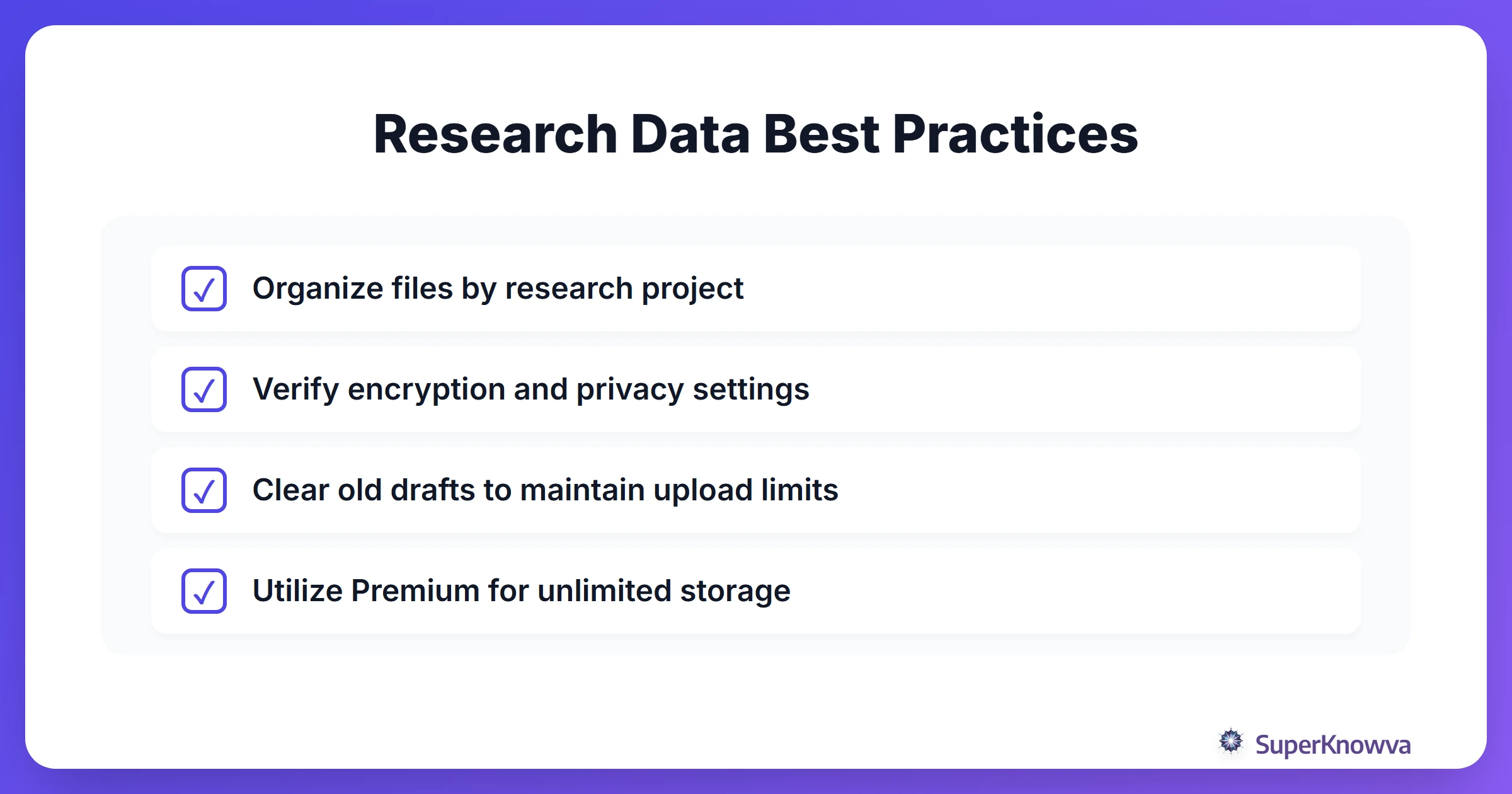 Research Data Best Practices

✓ Organize files by research project

✓ Verify encryption and privacy settings

✓ Clear old drafts to maintain upload limits

✓ Utilize Premium for unlimited storage

SuperKnowva